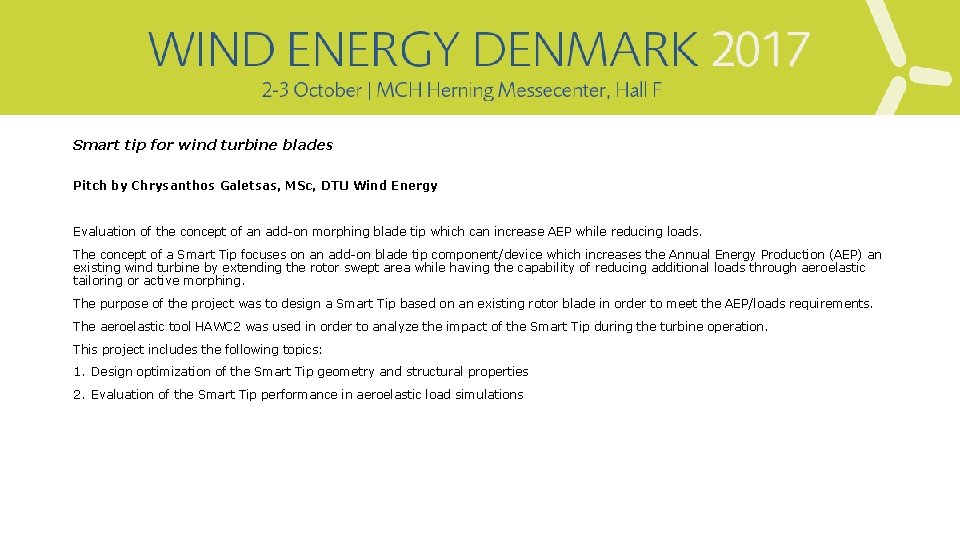 WIND ENERGY DENMARK 2017
2-3 October | MCH Herning Messecenter, Hall F

Smart tip for wind turbine blades

Pitch by Chrysanthos Galetsas, MSc, DTU Wind Energy

Evaluation of the concept of an add-on morphing blade tip which can increase AEP while reducing loads.

The concept of a Smart Tip focuses on an add-on blade tip component/device which increases the Annual Energy Production (AEP) an existing wind turbine by extending the rotor swept area while having the capability of reducing additional loads through aeroelastic tailoring or active morphing.

The purpose of the project was to design a Smart Tip based on an existing rotor blade in order to meet the AEP/loads requirements.

The aeroelastic tool HAWC2 was used in order to analyze the impact of the Smart Tip during the turbine operation.

This project includes the following topics:

1. Design optimization of the Smart Tip geometry and structural properties

2. Evaluation of the Smart Tip performance in aeroelastic load simulations